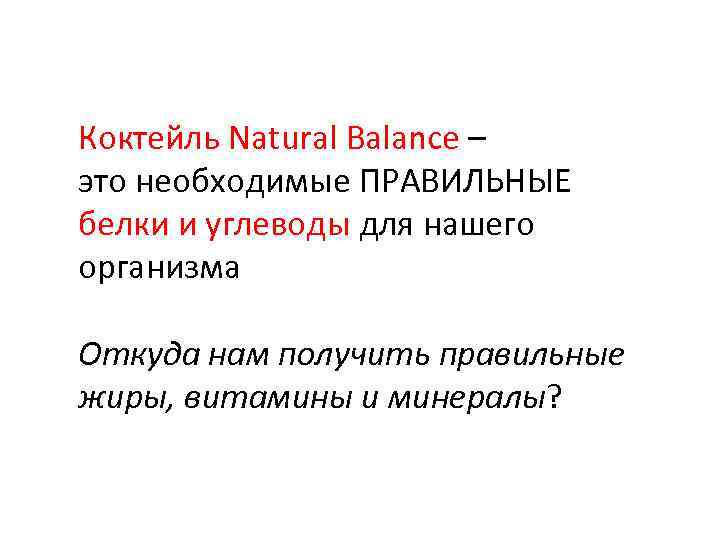 Коктейль Natural Balance – это необходимые ПРАВИЛЬНЫЕ белки и углеводы для нашего организма

Откуда нам получить правильные жиры, витамины и минералы?